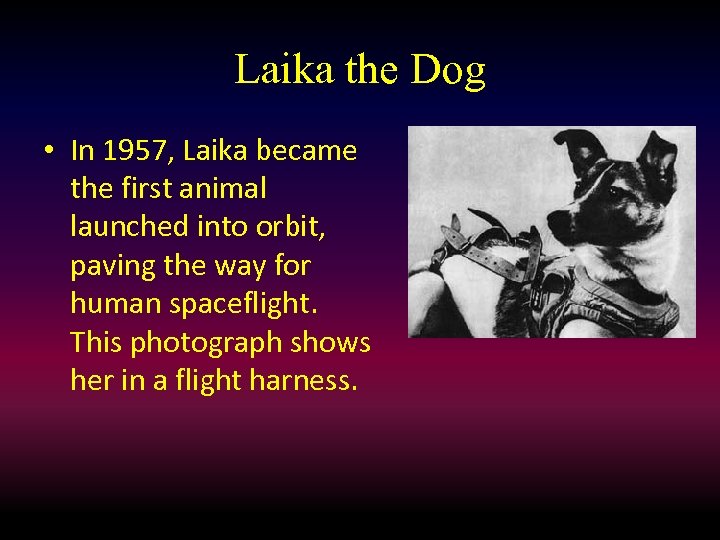 Laika the Dog

• In 1957, Laika became the first animal launched into orbit, paving the way for human spaceflight. This photograph shows her in a flight harness.